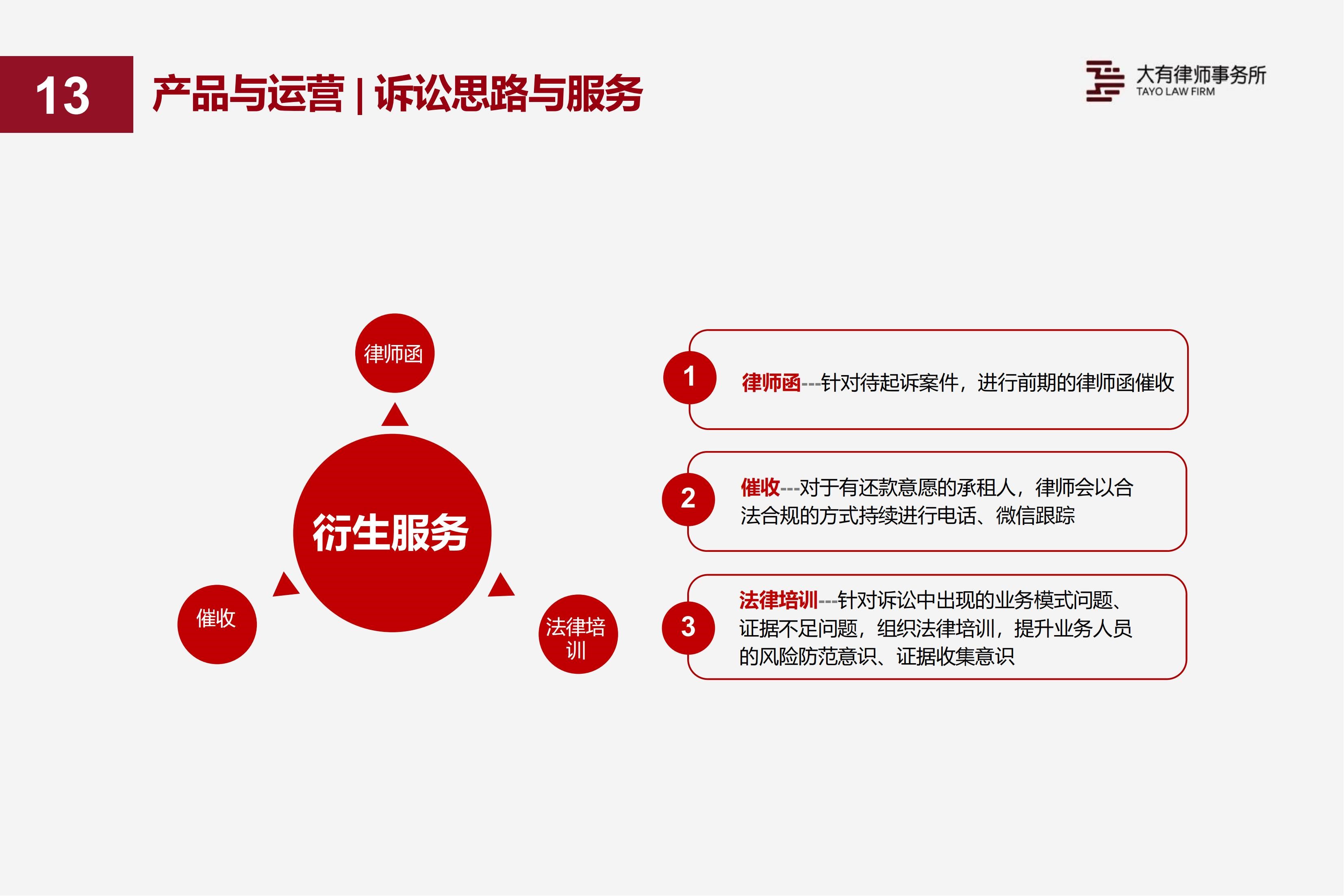 13

产品与运营 | 诉讼思路与服务

大有律师事务所
TAYO LAW FIRM

律师函

衍生服务

催收

法律培训

1 律师函---针对待起诉案件，进行前期的律师函催收

2 催收---对于有还款意愿的承租人，律师会以合法合规的方式持续进行电话、微信跟踪

3 法律培训---针对诉讼中出现的业务模式问题、证据不足问题，组织法律培训，提升业务人员的风险防范意识、证据收集意识